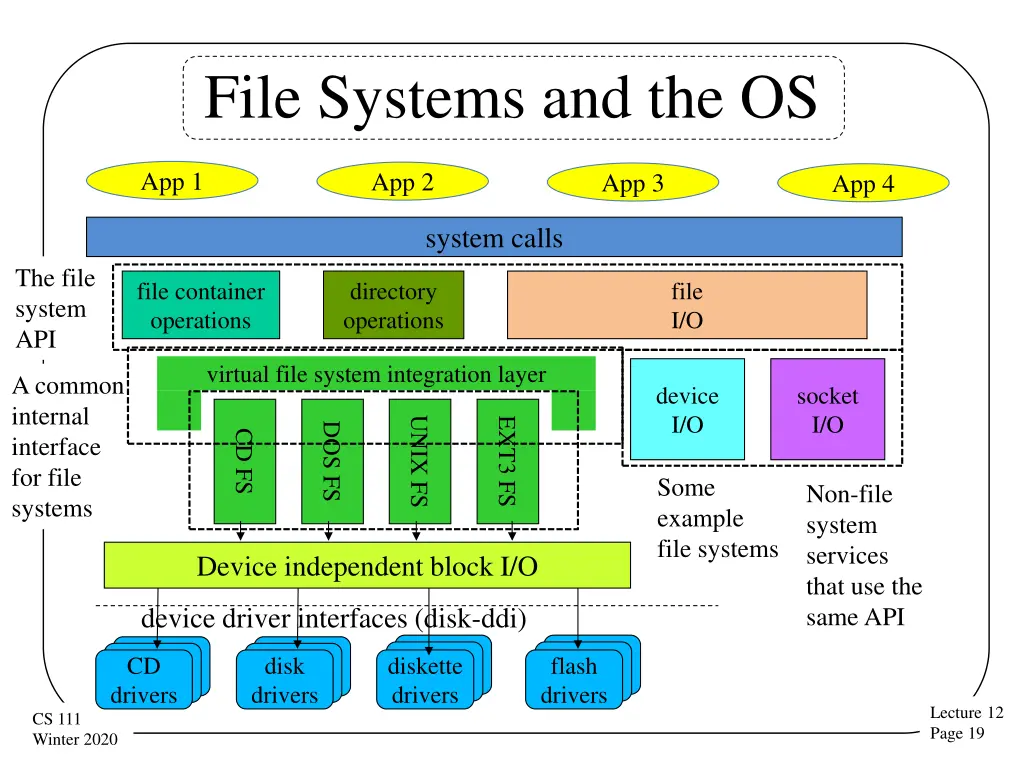 File Systems and the OS

App 1

App 2

App 3

App 4

system calls

The file system API

file container operations

directory operations

file I/O

A common internal interface for file systems

virtual file system integration layer

CD FS

DOS FS

UNIX FS

EXT3 FS

device I/O

socket I/O

Some example file systems

Non-file system services that use the same API

Device independent block I/O

device driver interfaces (disk-ddi)

CD drivers

disk drivers

diskette drivers

flash drivers

CS 111
Winter 2020

Lecture 12
Page 19